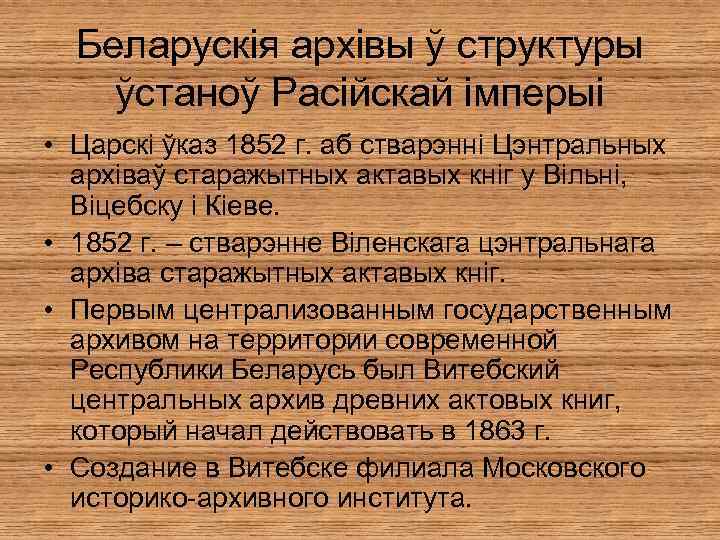 Беларускія архівы ў структуры ўстаноў Расійскай імперыі

• Царскі ўказ 1852 г. аб стварэнні Цэнтральных архіваў старажытных актавых кніг у Вільні, Віцебску і Кіеве.
• 1852 г. – стварэнне Віленскага цэнтральнага архіва старажытных актавых кніг.
• Первым централизованным государственным архивом на территории современной Республики Беларусь был Витебский центральных архив древних актовых книг, который начал действовать в 1863 г.
• Создание в Витебске филиала Московского историко-архивного института.